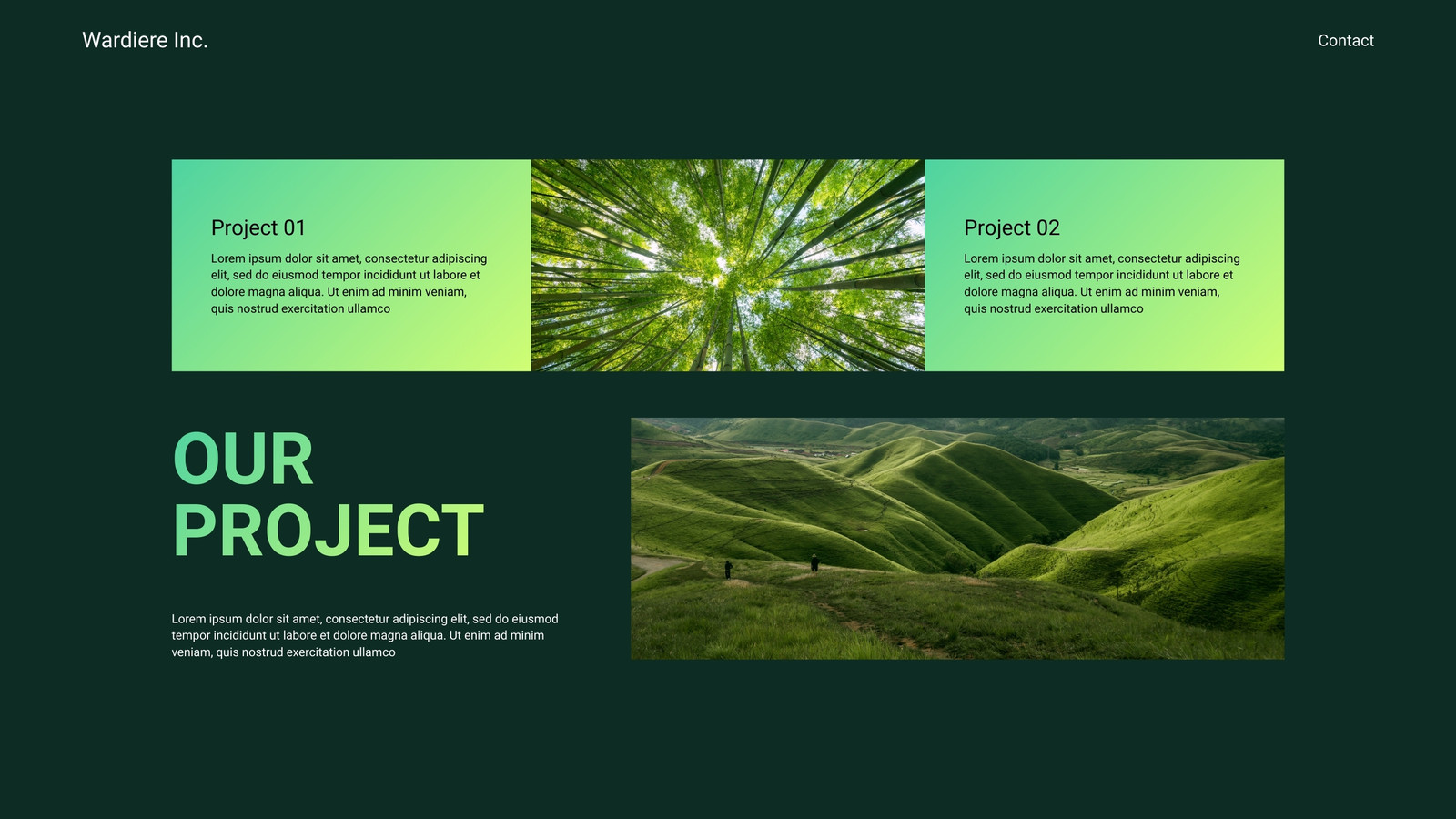 Wardiere Inc.

Contact

Project 01

Lorem ipsum dolor sit amet, consectetur adipiscing elit, sed do eiusmod tempor incididunt ut labore et dolore magna aliqua. Ut enim ad minim veniam, quis nostrud exercitation ullamco

Project 02

Lorem ipsum dolor sit amet, consectetur adipiscing elit, sed do eiusmod tempor incididunt ut labore et dolore magna aliqua. Ut enim ad minim veniam, quis nostrud exercitation ullamco

OUR PROJECT

Lorem ipsum dolor sit amet, consectetur adipiscing elit, sed do eiusmod tempor incididunt ut labore et dolore magna aliqua. Ut enim ad minim veniam, quis nostrud exercitation ullamco